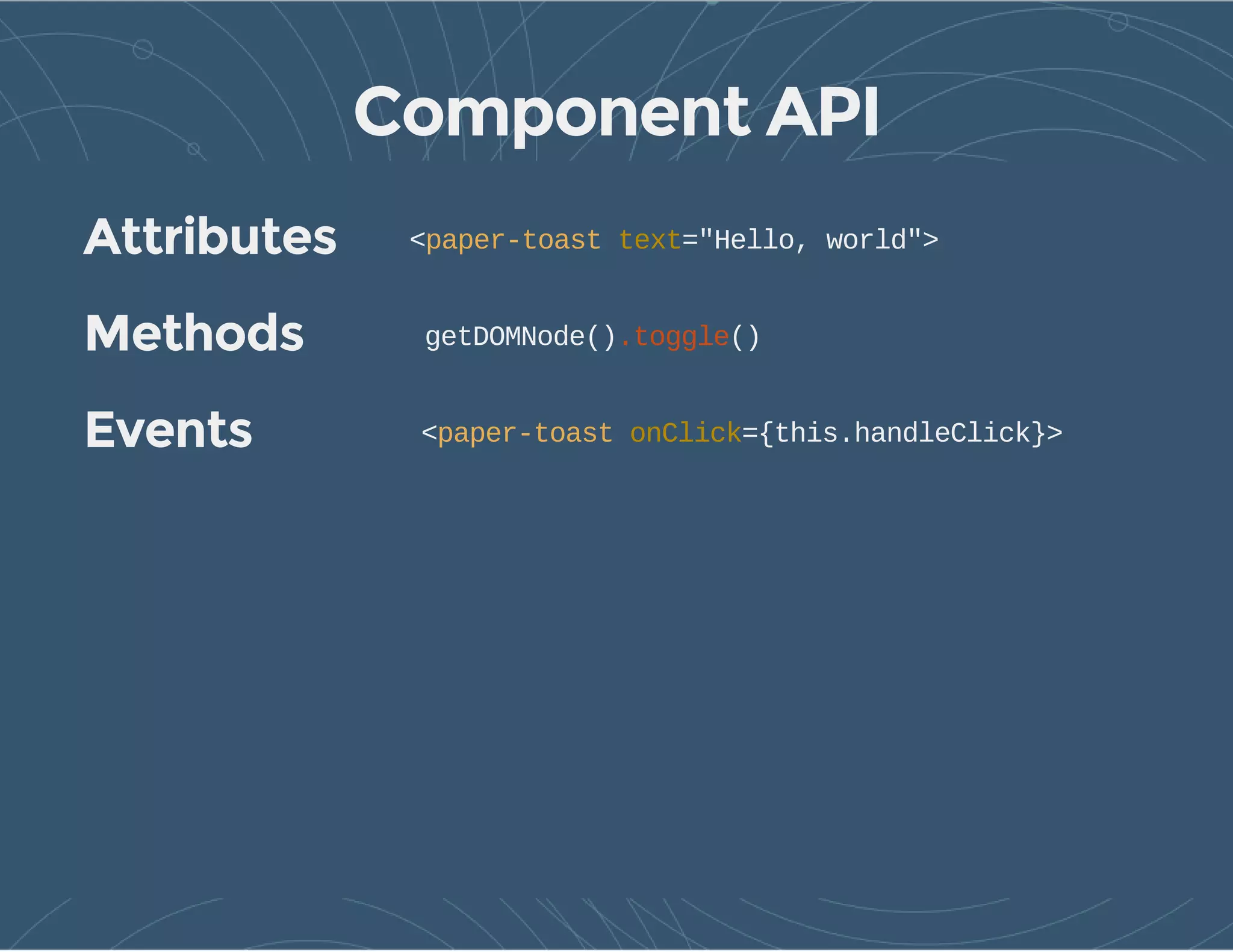 Component API

Attributes <paper-toast text="Hello, world">

Methods getDOMNode().toggle()

Events <paper-toast onClick={this.handleClick}>